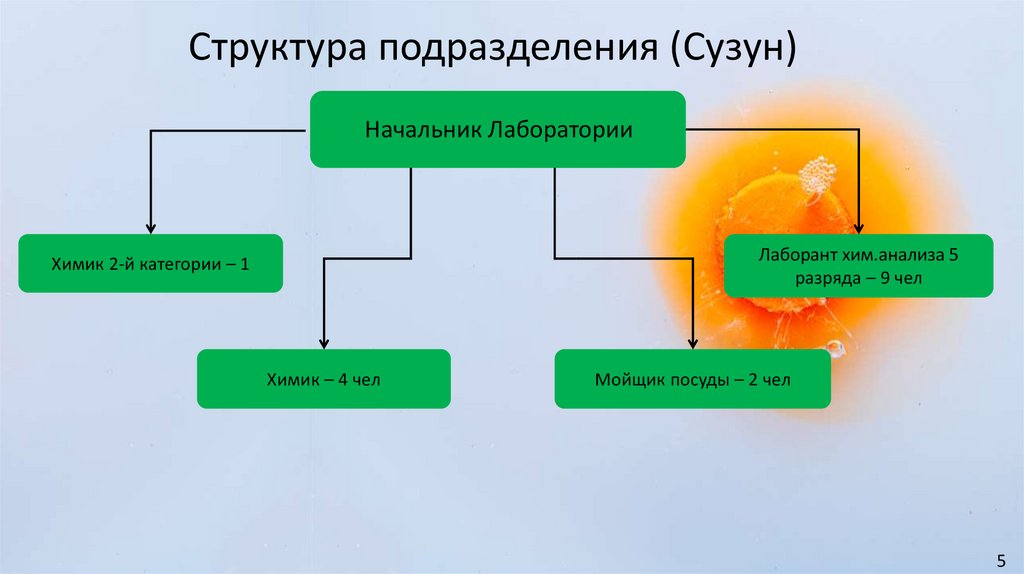 Структура подразделения (Сузун)

Начальник Лаборатории

Химик 2-й категории – 1

Лаборант хим.анализа 5 разряда – 9 чел

Химик – 4 чел

Мойщик посуды – 2 чел

5